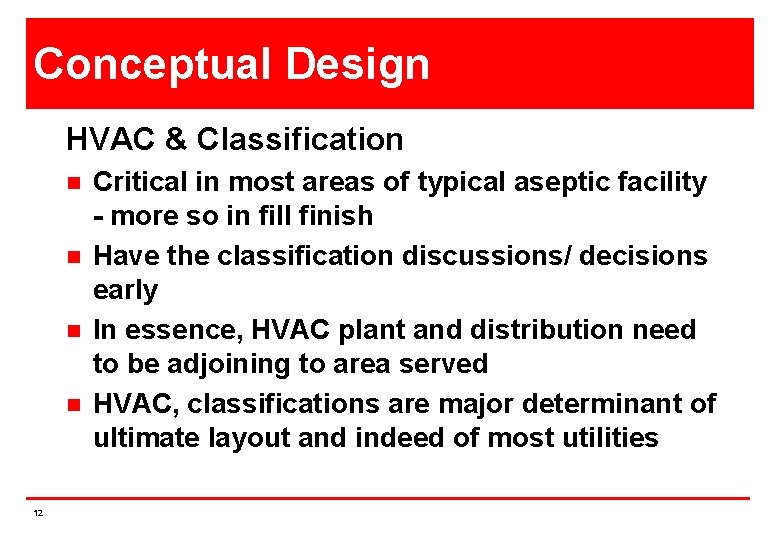 Conceptual Design

HVAC & Classification

- Critical in most areas of typical aseptic facility - more so in fill finish
- Have the classification discussions/ decisions early
- In essence, HVAC plant and distribution need to be adjoining to area served
- HVAC, classifications are major determinant of ultimate layout and indeed of most utilities

12